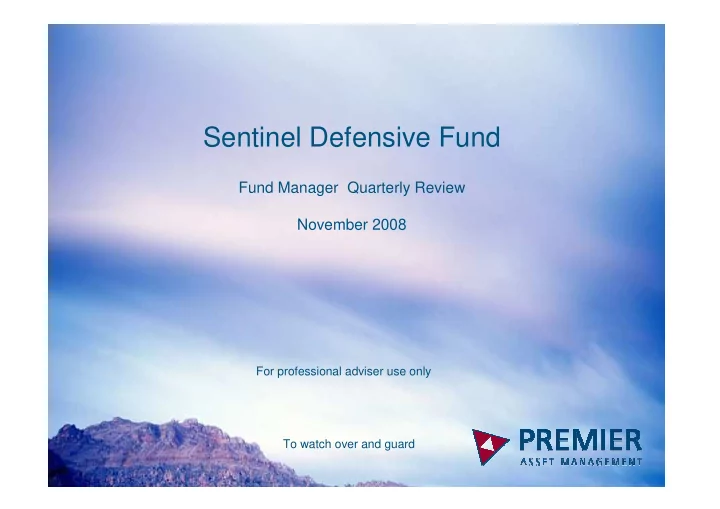 Sentinel Defensive Fund

Fund Manager  Quarterly Review

November 2008

For professional adviser use only

To watch over and guard

PREMIER
ASSET MANAGEMENT